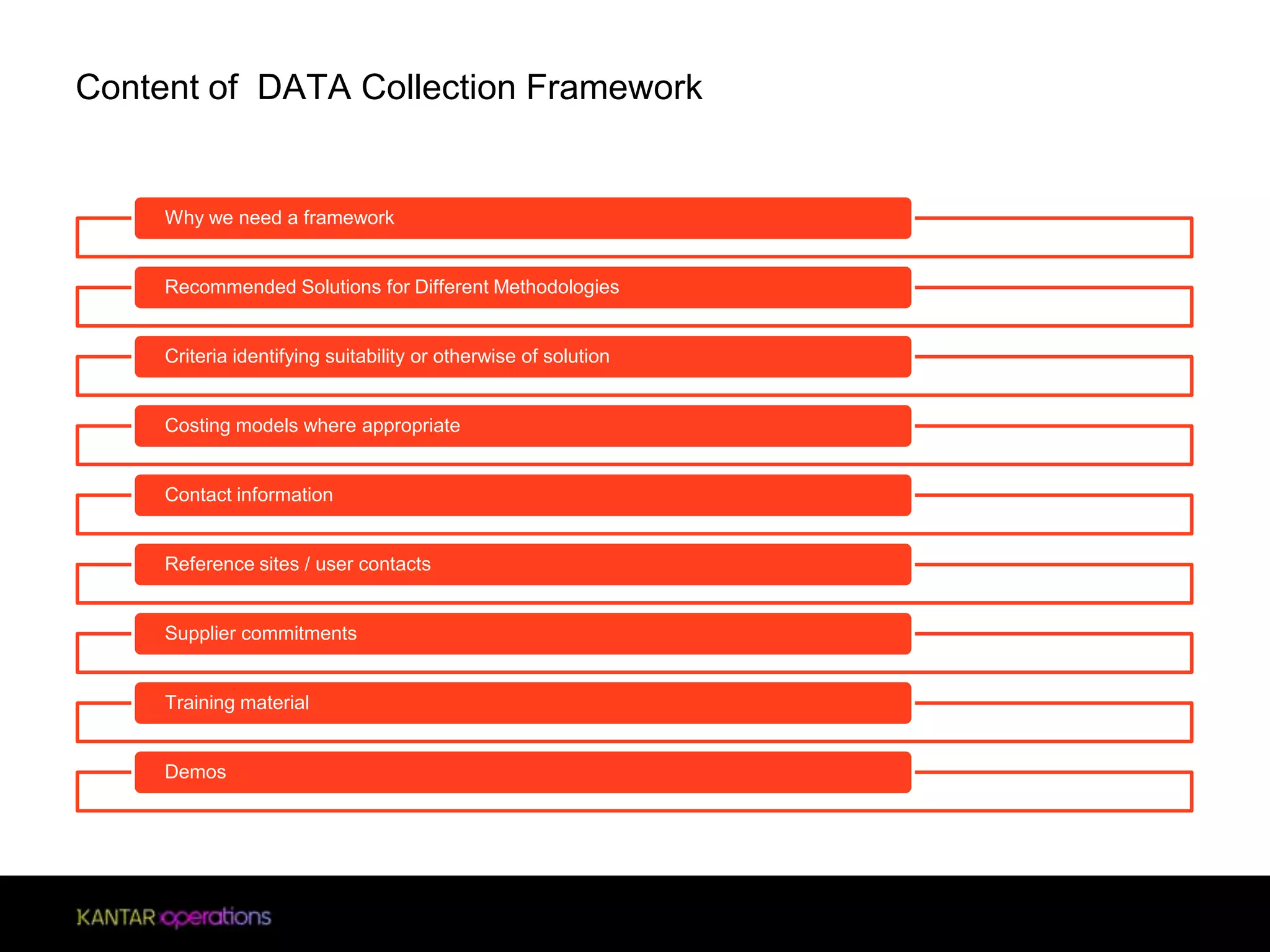 Content of  DATA Collection Framework

Why we need a framework

Recommended Solutions for Different Methodologies

Criteria identifying suitability or otherwise of solution

Costing models where appropriate

Contact information

Reference sites / user contacts

Supplier commitments

Training material

Demos

KANTAR operations